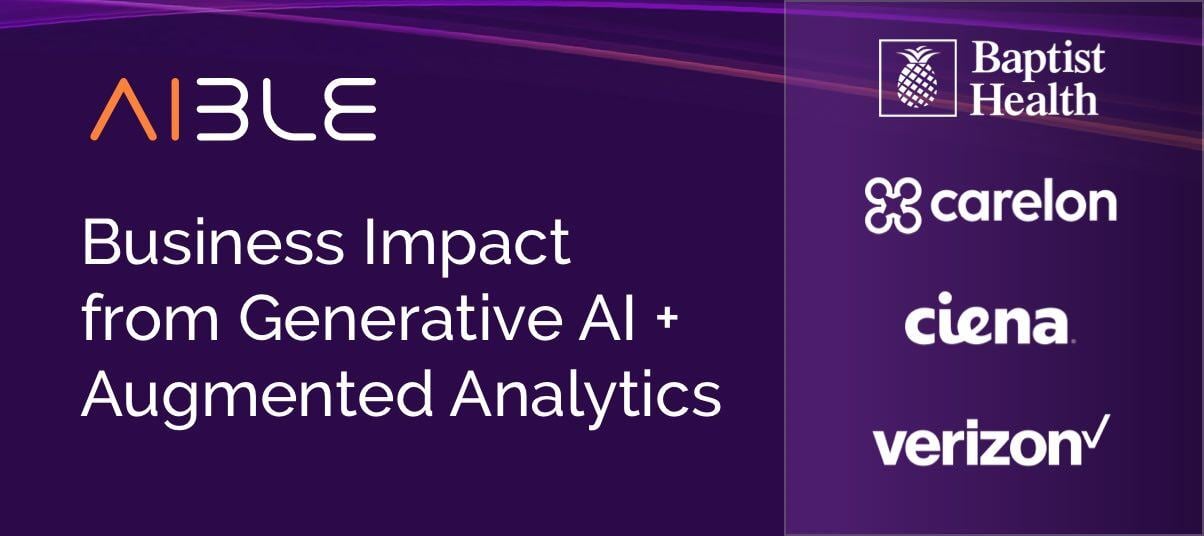 AIBLE

Business Impact from Generative AI + Augmented Analytics

Baptist Health

carelon

ciena

verizon